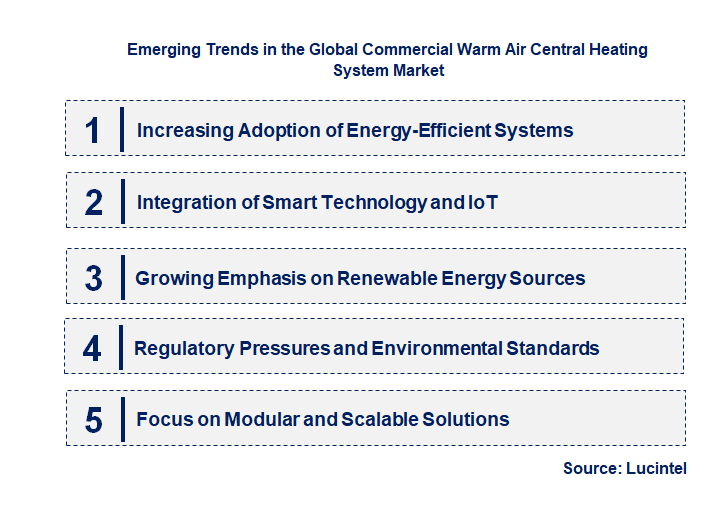 Emerging Trends in the Global Commercial Warm Air Central Heating System Market

1 Increasing Adoption of Energy-Efficient Systems

2 Integration of Smart Technology and IoT

3 Growing Emphasis on Renewable Energy Sources

4 Regulatory Pressures and Environmental Standards

5 Focus on Modular and Scalable Solutions

Source: Lucintel